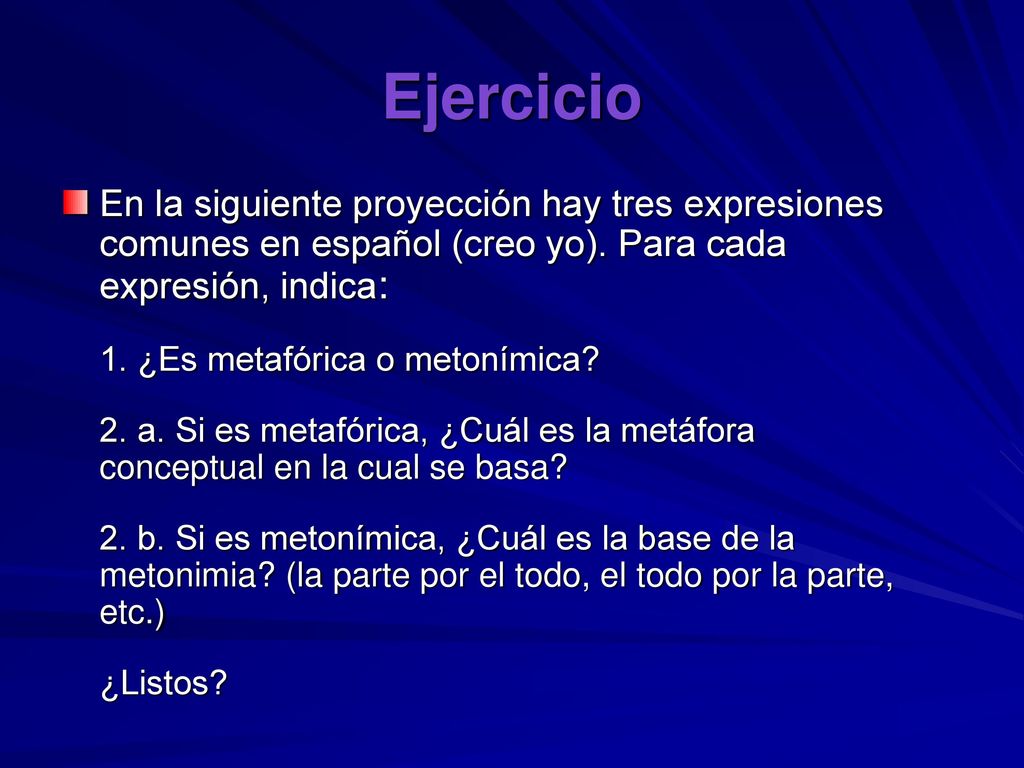 Ejercicio

En la siguiente proyección hay tres expresiones comunes en español (creo yo). Para cada expresión, indica:

1. ¿Es metafórica o metonímica?

2. a. Si es metafórica, ¿Cuál es la metáfora conceptual en la cual se basa?

2. b. Si es metonímica, ¿Cuál es la base de la metonimia? (la parte por el todo, el todo por la parte, etc.)

¿Listos?